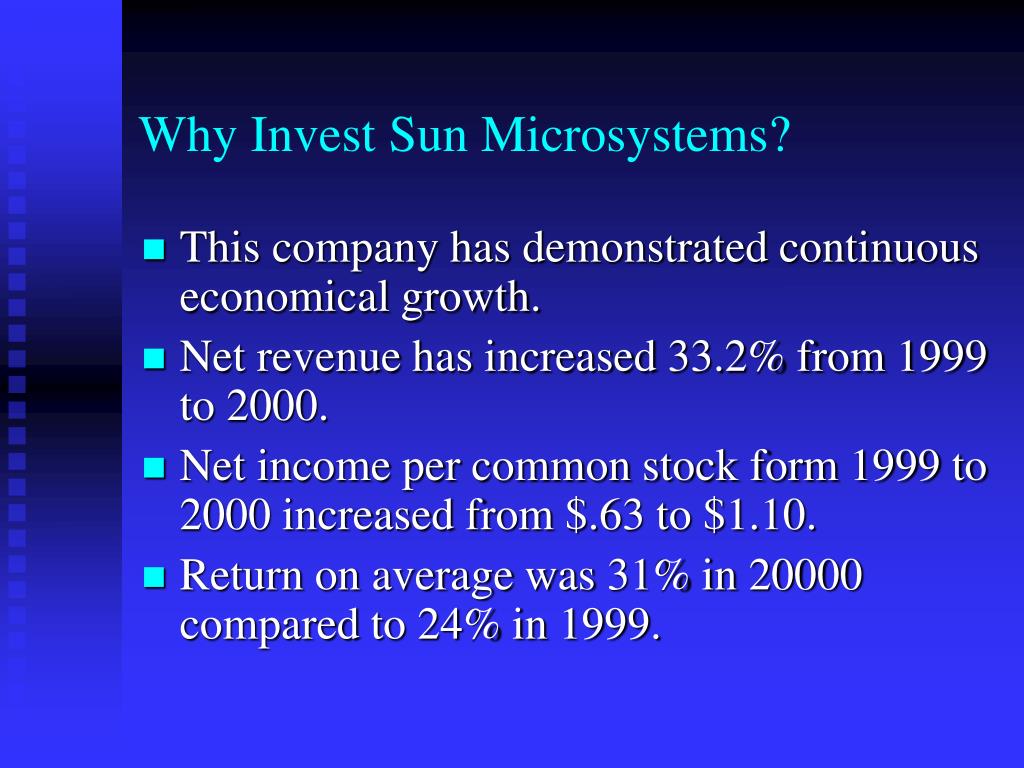 Why Invest Sun Microsystems?

- This company has demonstrated continuous economical growth.
- Net revenue has increased 33.2% from 1999 to 2000.
- Net income per common stock form 1999 to 2000 increased from \$.63 to \$1.10.
- Return on average was 31% in 20000 compared to 24% in 1999.